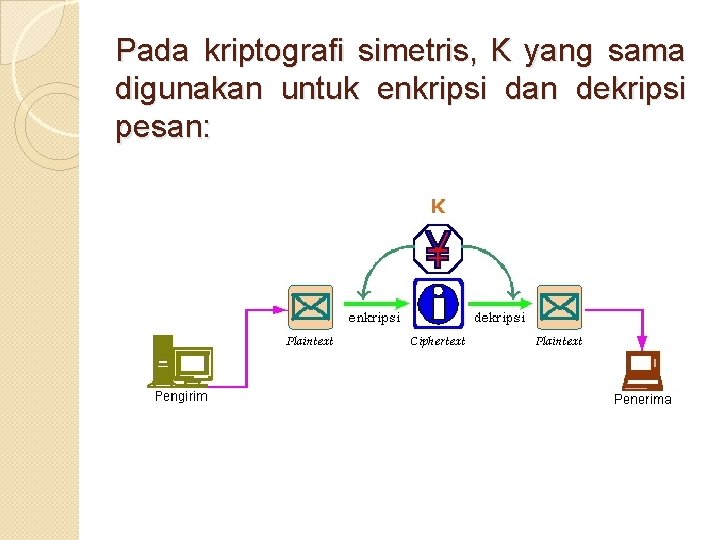 Pada kriptografi simetris, K yang sama digunakan untuk enkripsi dan dekripsi pesan:

K

enkripsi

dekripsi

Plaintext

Ciphertext

Plaintext

Pengirim

Penerima